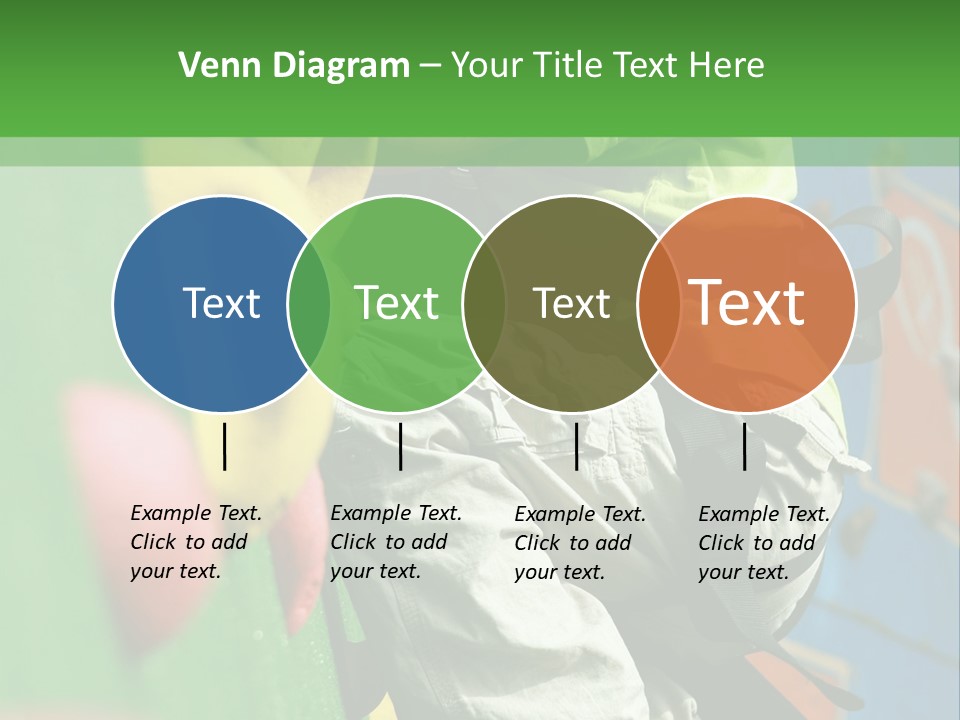 Venn Diagram – Your Title Text Here

Text

Text

Text

Text

Example Text. Click to add your text.

Example Text. Click to add your text.

Example Text. Click to add your text.

Example Text. Click to add your text.